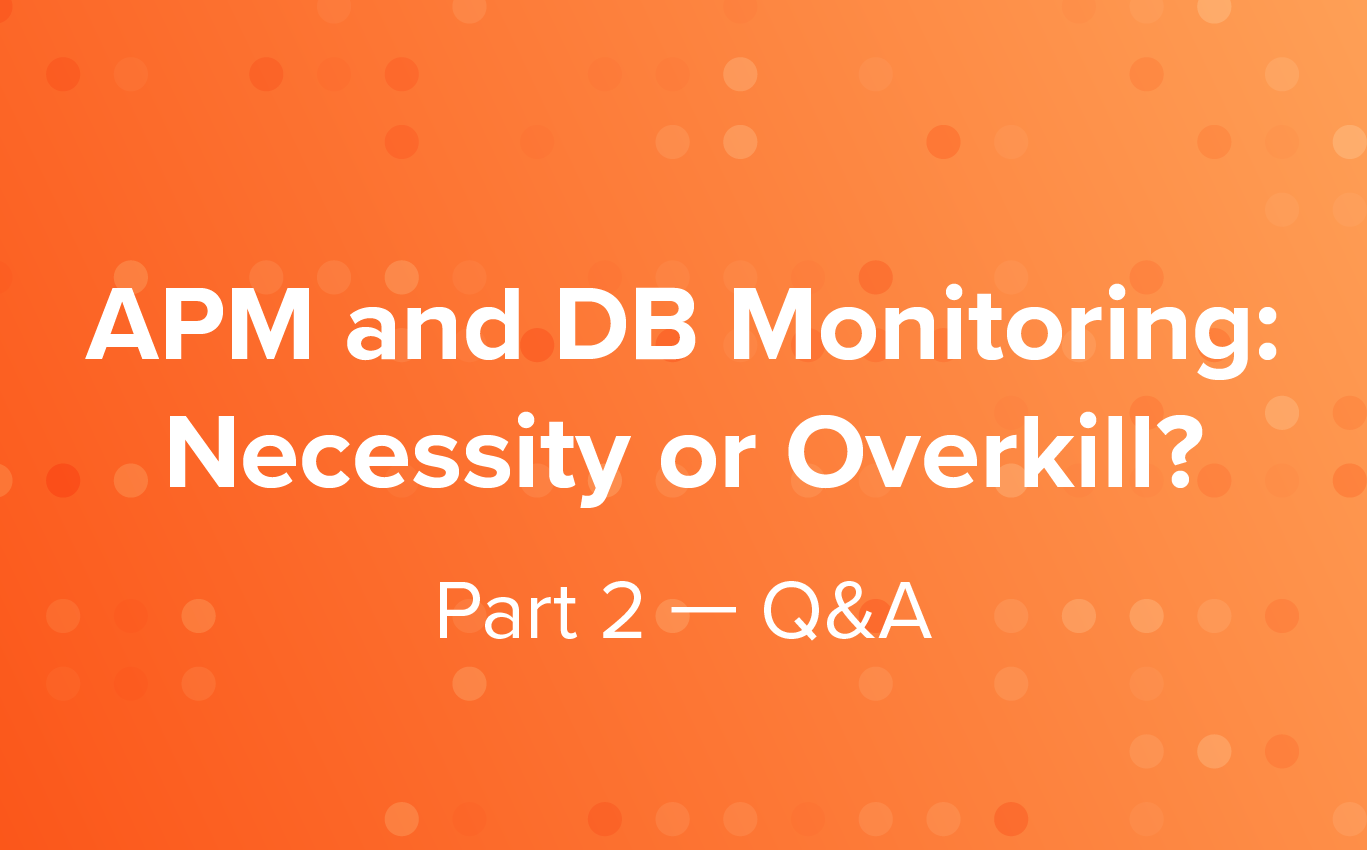 APM and DB Monitoring: Necessity or Overkill?

Part 2 — Q&A